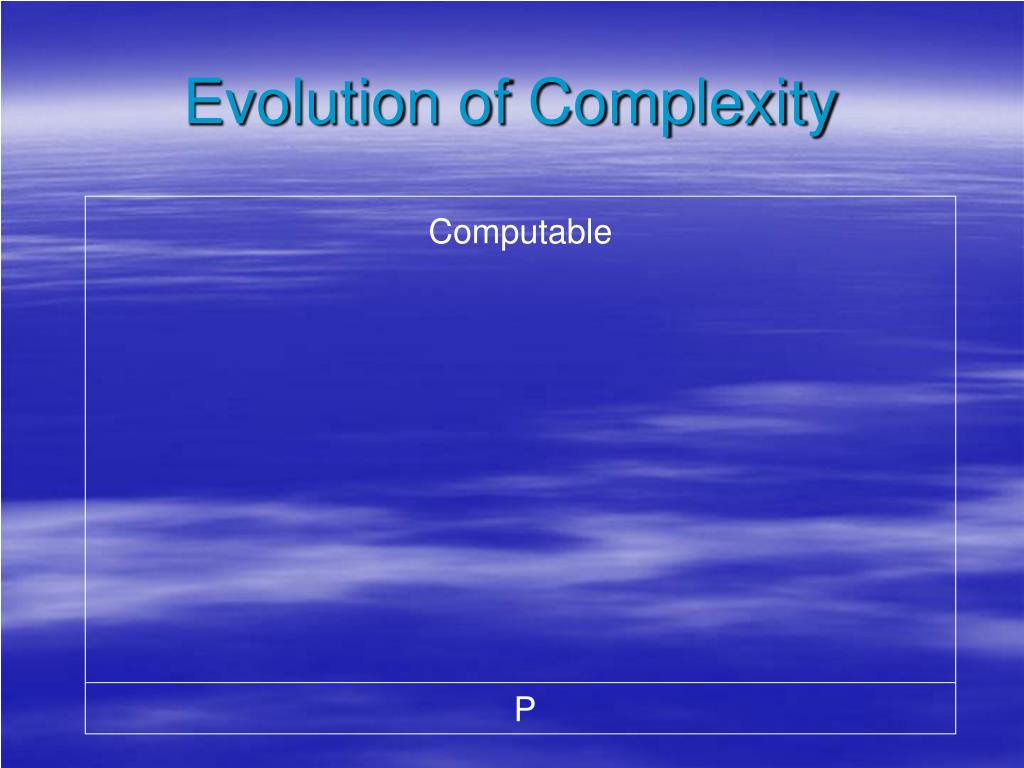 Evolution of Complexity

Computable

P